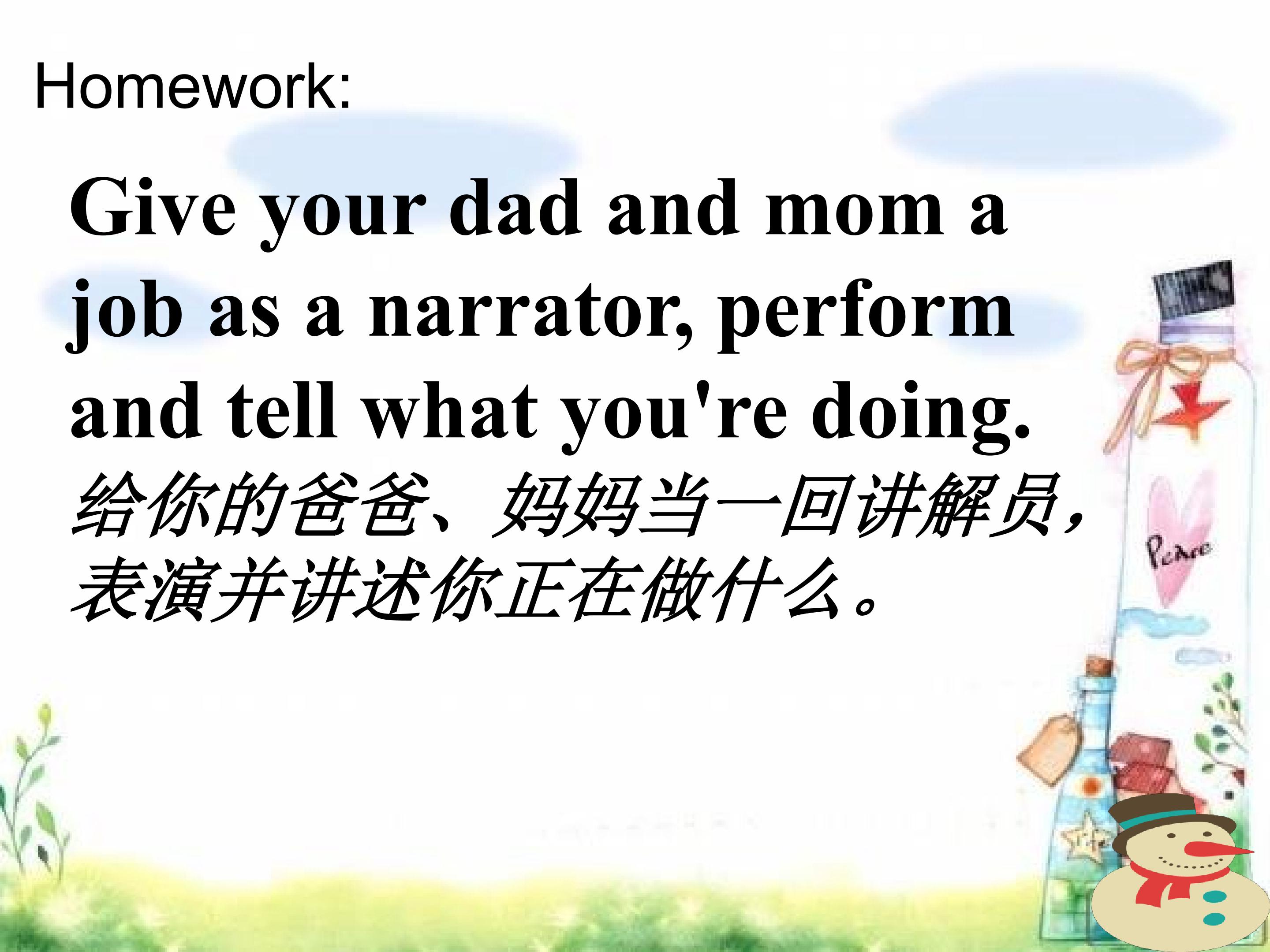 Homework:

Give your dad and mom a job as a narrator, perform and tell what you're doing.
给你的爸爸、妈妈当一回讲解员，表演并讲述你正在做什么。

Peace